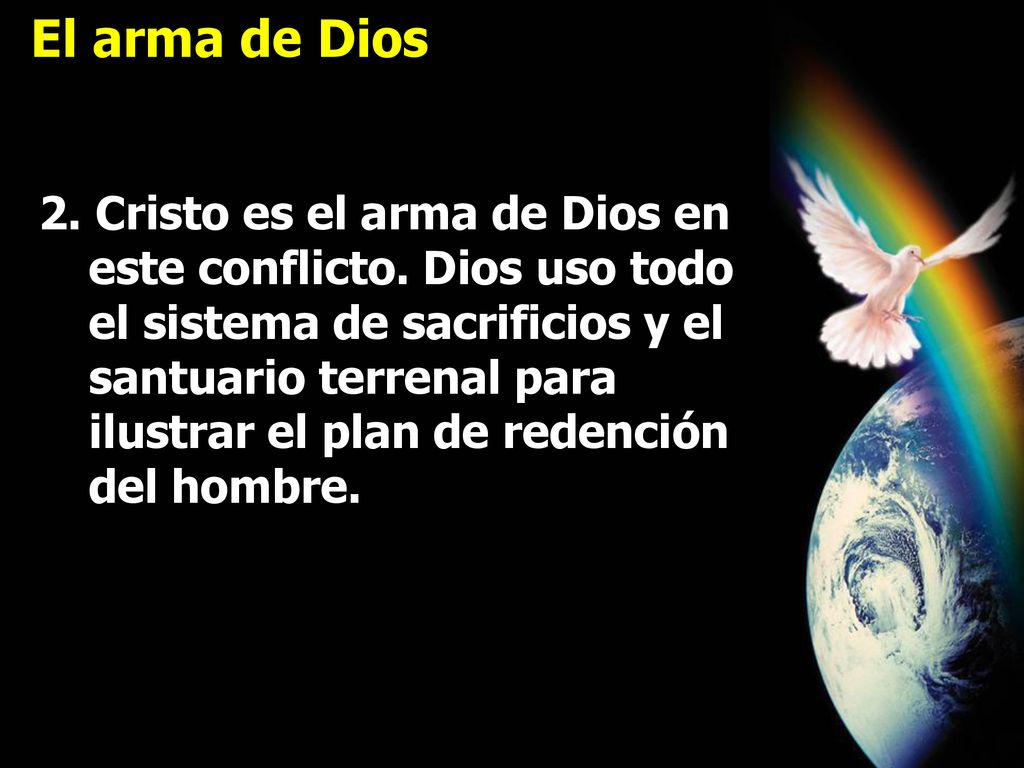 El arma de Dios

2. Cristo es el arma de Dios en este conflicto. Dios uso todo el sistema de sacrificios y el santuario terrenal para ilustrar el plan de redención del hombre.